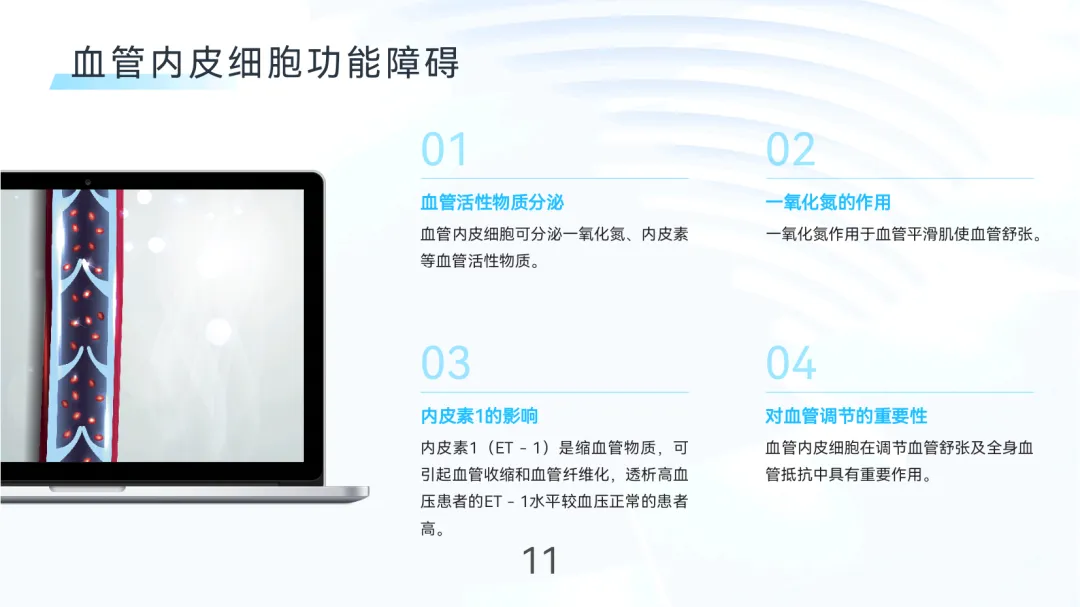 血管内皮细胞功能障碍

01

血管活性物质分泌

血管内皮细胞可分泌一氧化氮、内皮素等血管活性物质。

02

一氧化氮的作用

一氧化氮作用于血管平滑肌使血管舒张。

03

内皮素1的影响

内皮素1（ET－1）是缩血管物质，可引起血管收缩和血管纤维化，透析高血压患者的ET－1水平较血压正常的患者高。

04

对血管调节的重要性

血管内皮细胞在调节血管舒张及全身血管抵抗中具有重要作用。

11